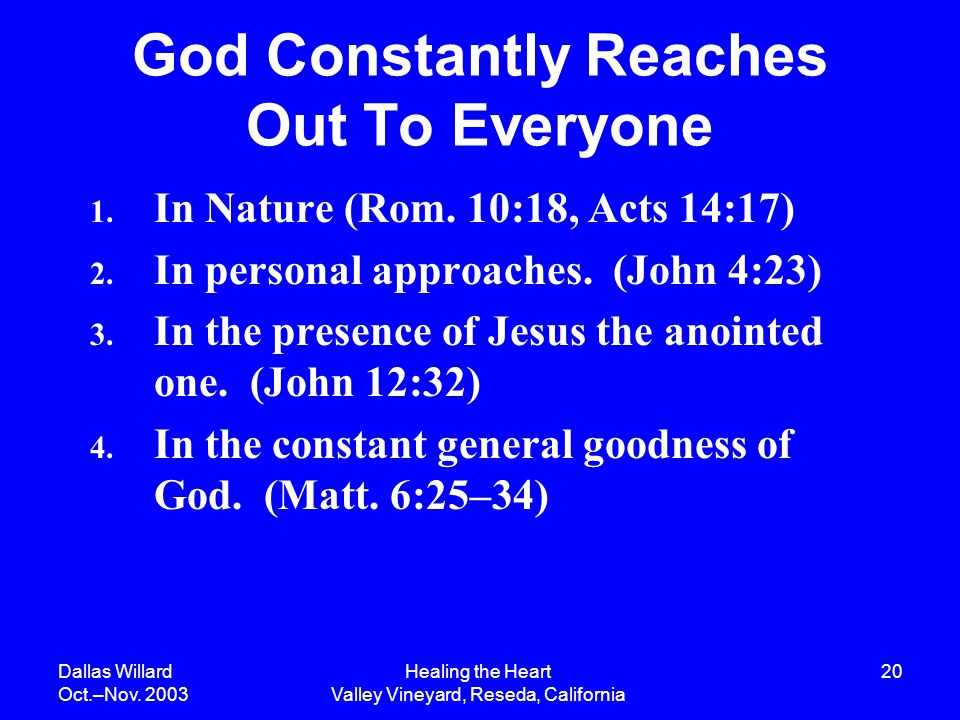 God Constantly Reaches Out To Everyone

1. In Nature (Rom. 10:18, Acts 14:17)
2. In personal approaches. (John 4:23)
3. In the presence of Jesus the anointed one. (John 12:32)
4. In the constant general goodness of God. (Matt. 6:25–34)

Dallas Willard
Oct.–Nov. 2003

Healing the Heart
Valley Vineyard, Reseda, California

20